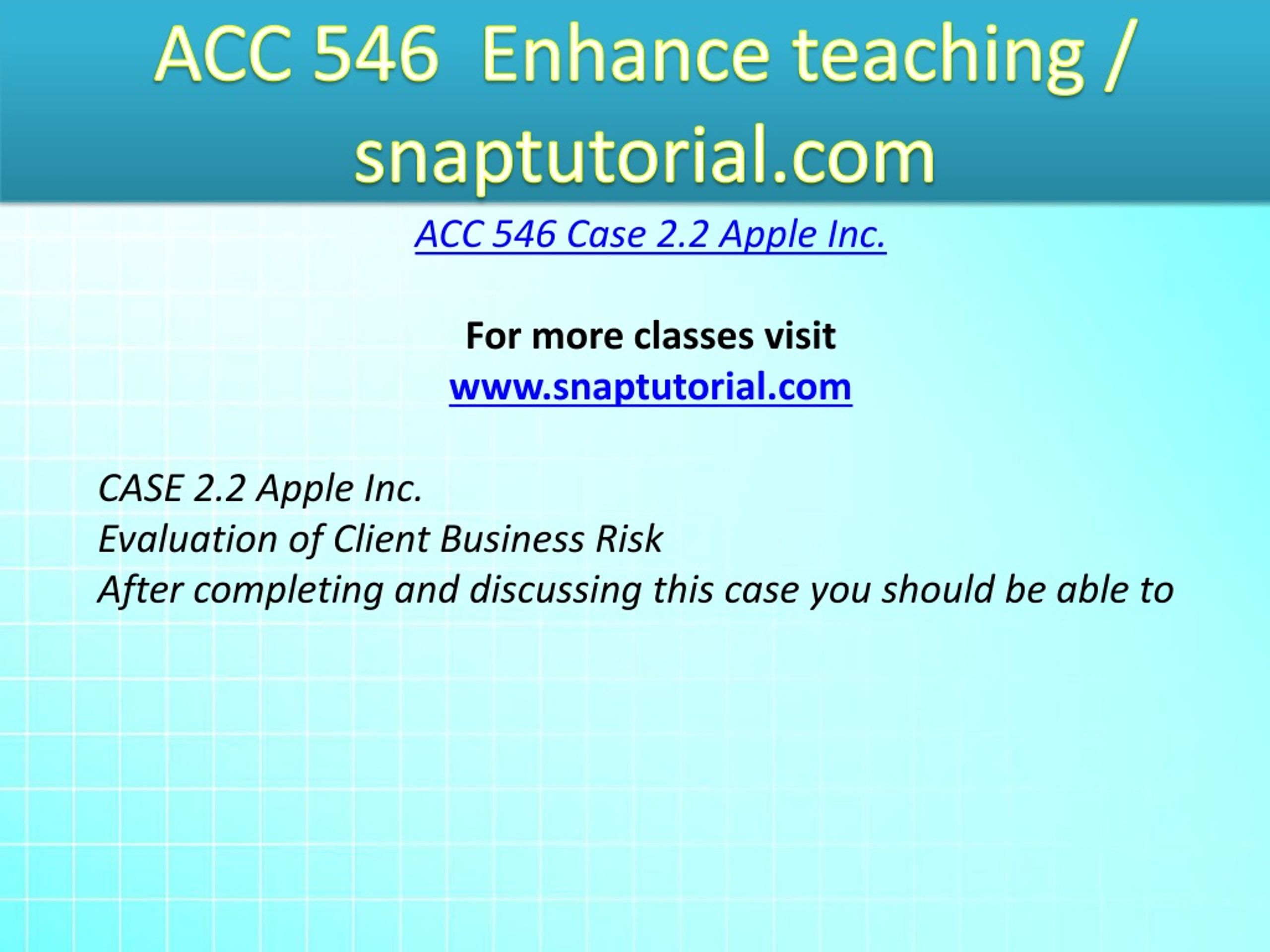 ACC 546 Enhance teaching / snaptutorial.com

ACC 546 Case 2.2 Apple Inc.

For more classes visit
www.snaptutorial.com

CASE 2.2 Apple Inc.
Evaluation of Client Business Risk
After completing and discussing this case you should be able to